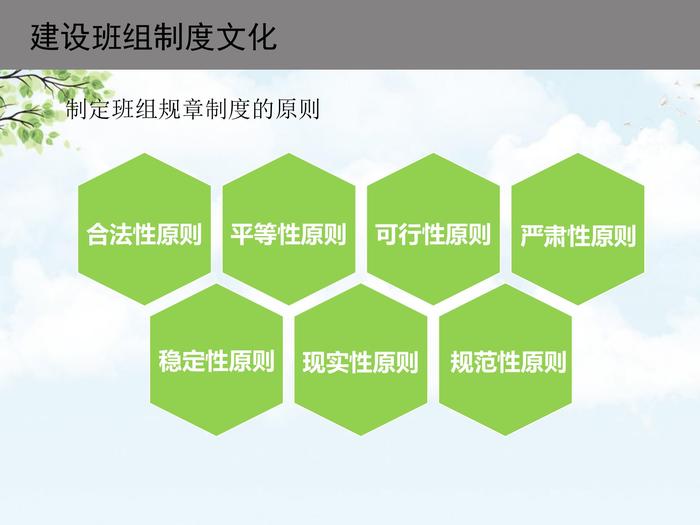 建设班组制度文化

制定班组规章制度的原则

合法性原则

平等性原则

可行性原则

严肃性原则

稳定性原则

现实性原则

规范性原则